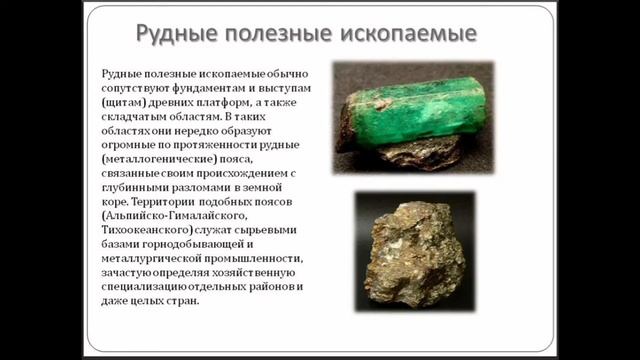 Рудные полезные ископаемые

Рудные полезные ископаемые обычно сопутствуют фундаментам и выступам (щитам) древних платформ, а также складчатым областям. В таких областях они нередко образуют огромные по протяженности рудные (металлогенические) пояса, связанные своим происхождением с глубинными разломами в земной коре. Территории подобных поясов (Альпийско-Гималайского, Тихоокеанского) служат сырьевыми базами горнодобывающей и металлургической промышленности, зачастую определяя хозяйственную специализацию отдельных районов и даже целых стран.